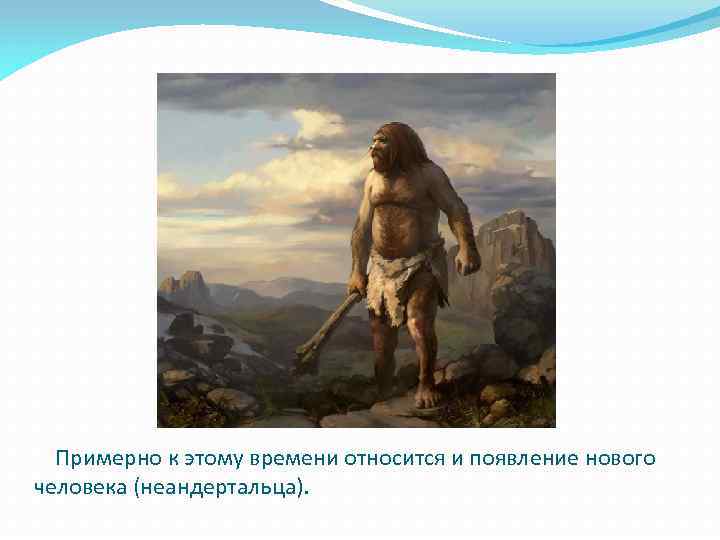 Примерно к этому времени относится и появление нового человека (неандертальца).